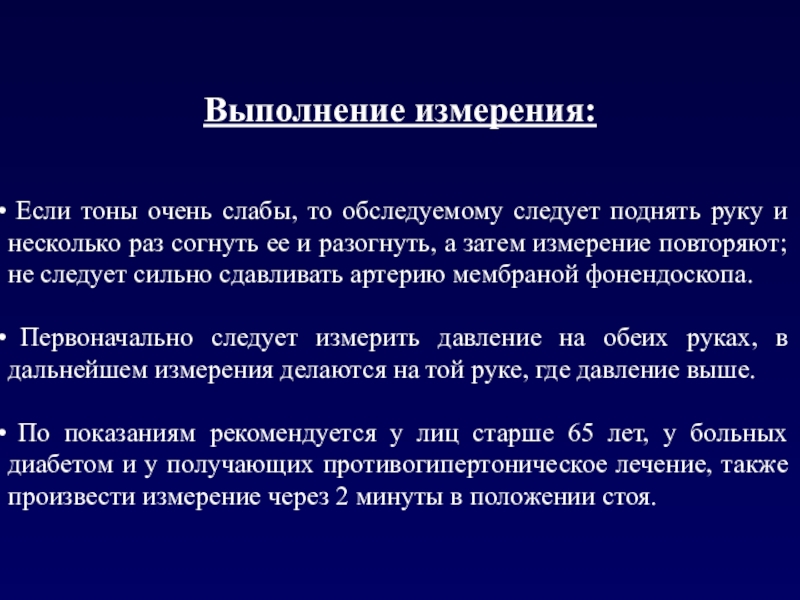 Выполнение измерения:

• Если тоны очень слабы, то обследуемому следует поднять руку и несколько раз согнуть ее и разогнуть, а затем измерение повторяют; не следует сильно сдавливать артерию мембраной фонендоскопа.

• Первоначально следует измерить давление на обеих руках, в дальнейшем измерения делаются на той руке, где давление выше.

• По показаниям рекомендуется у лиц старше 65 лет, у больных диабетом и у получающих противогипертоническое лечение, также произвести измерение через 2 минуты в положении стоя.